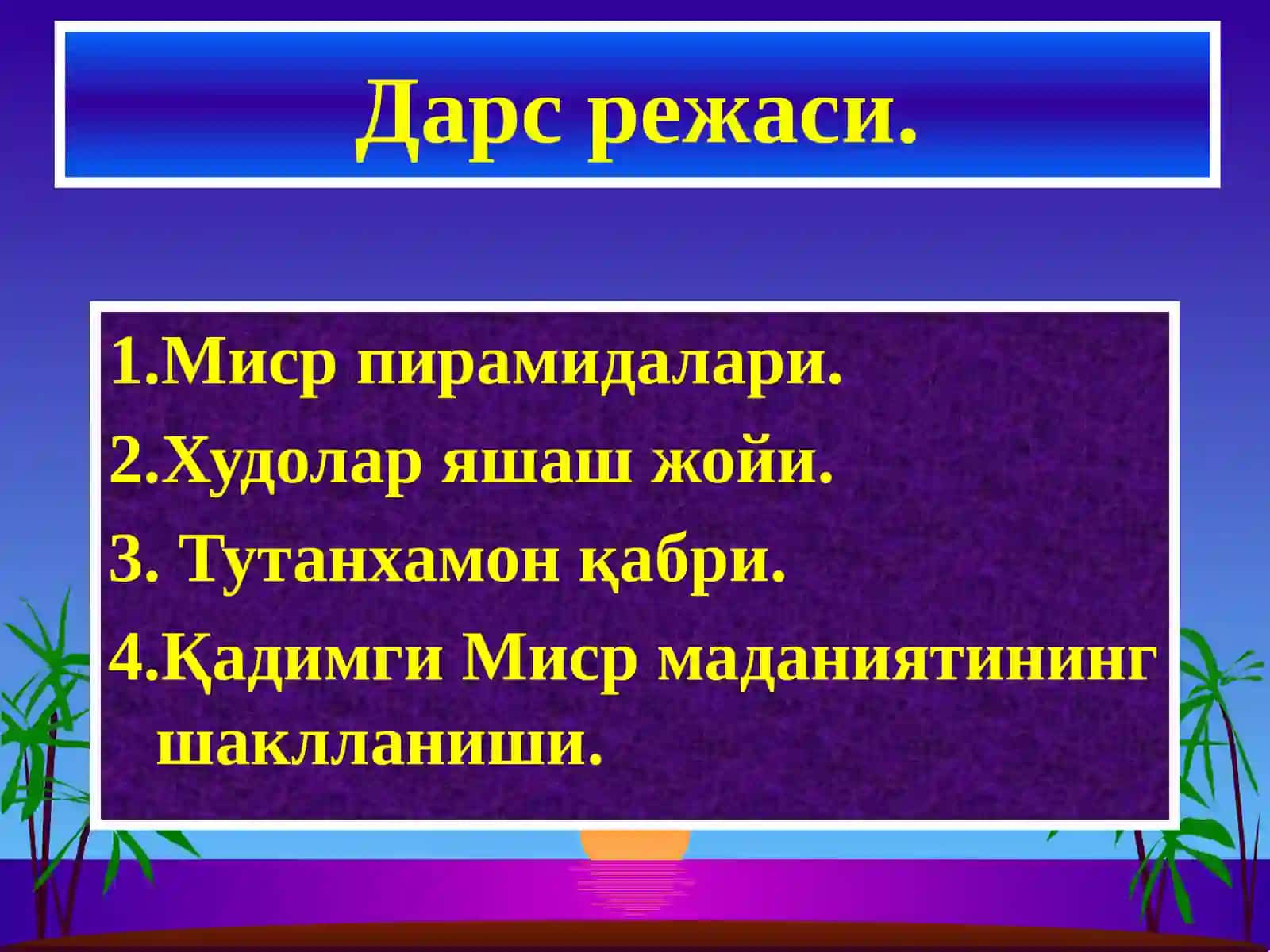 Дарс режаси.

1.Миср пирамидалари.
2.Худолар яшаш жойи.
3. Тутанхамон қабри.
4.Қадимги Миср маданиятининг шаклланиши.